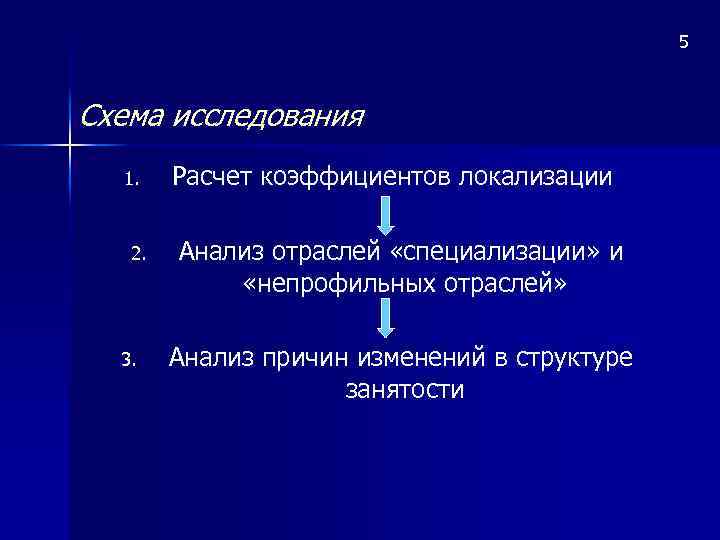 5

Схема исследования

1. Расчет коэффициентов локализации

2. Анализ отраслей «специализации» и «непрофильных отраслей»

3. Анализ причин изменений в структуре занятости